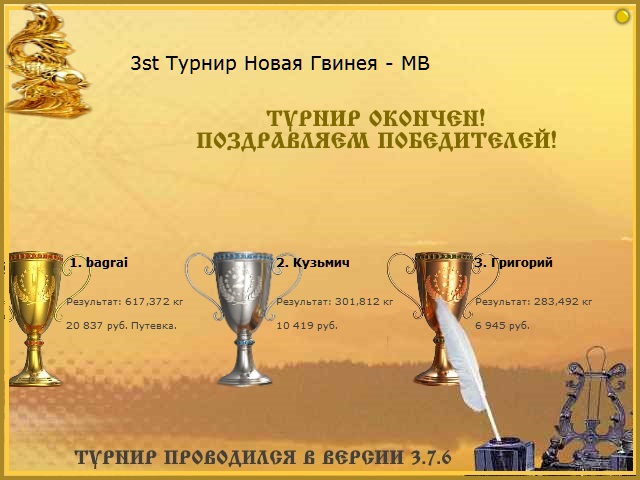 3st Турнир Новая Гвинея - МВ

ТУРНИР ОКОНЧЕН!
ПОЗДРАВЛЯЕМ ПОБЕДИТЕЛЕЙ!

1. bagrai

Результат: 617,372 кг

20 837 руб. Путевка.

2. Кузьмич

Результат: 301,812 кг

10 419 руб.

3. Григорий

Результат: 283,492 кг

6 945 руб.

ТУРНИР ПРОВОДИЛСЯ В ВЕРСИИ 3.7.6